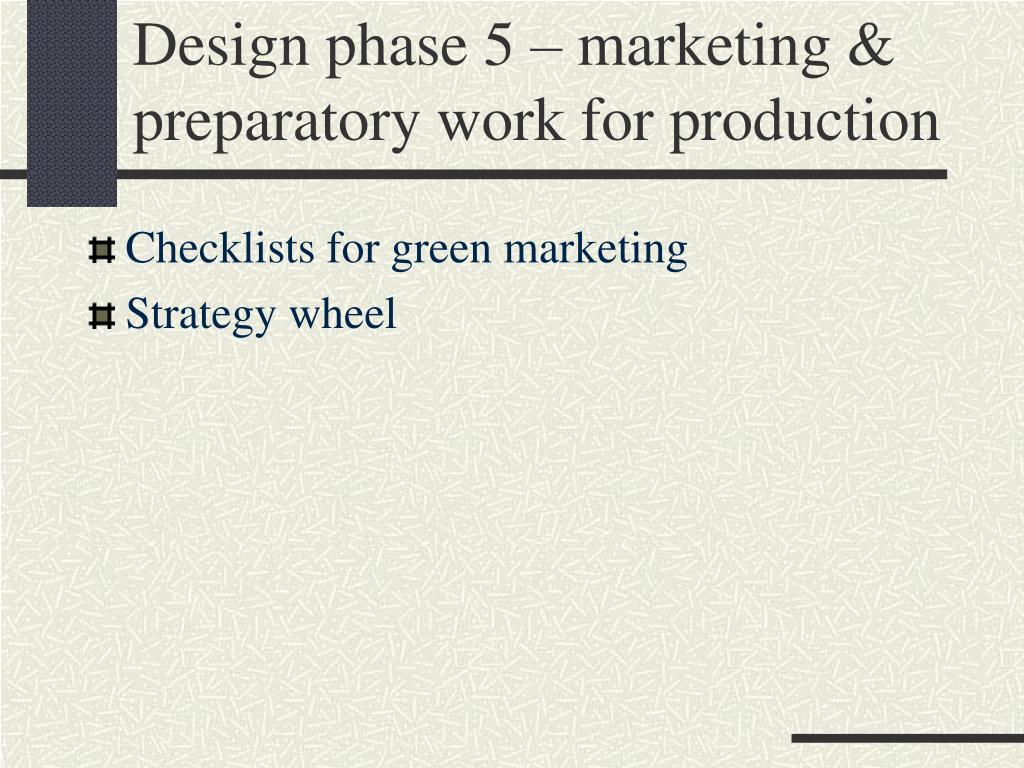 Design phase 5 – marketing & preparatory work for production

Checklists for green marketing
Strategy wheel